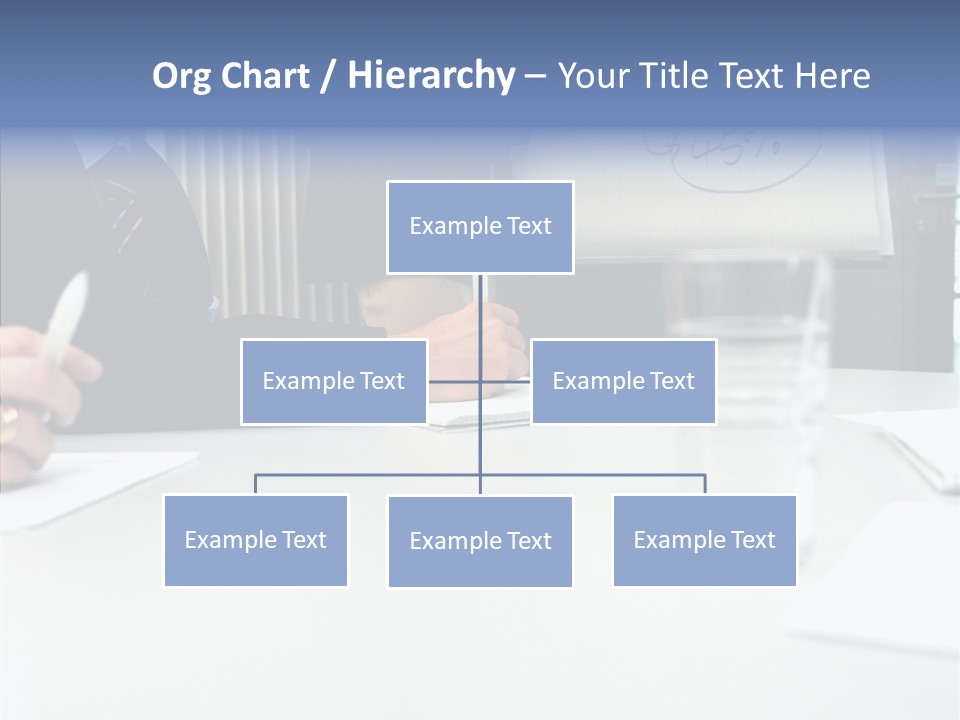 Org Chart / Hierarchy – Your Title Text Here

Example Text

Example Text

Example Text

Example Text

Example Text

Example Text